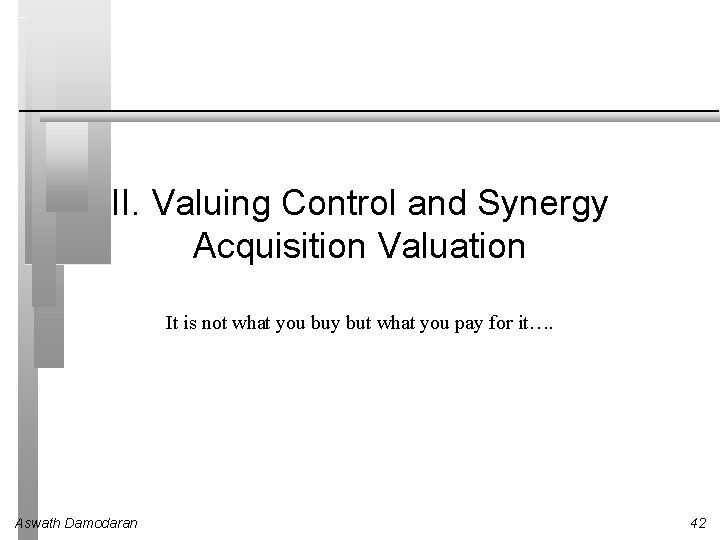 II. Valuing Control and Synergy
Acquisition Valuation

It is not what you buy but what you pay for it….

Aswath Damodaran

42